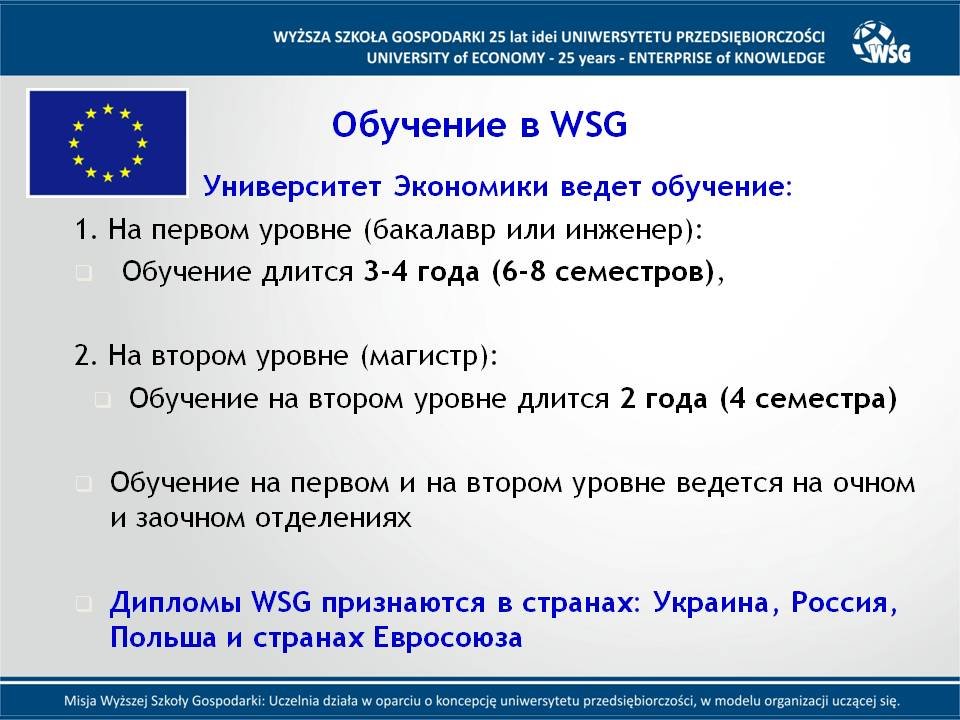 WYŻSZA SZKOŁA GOSPODARKI 25 lat idei UNIWERSYTETU PRZEDSIĘBIORCZOŚCI
UNIVERSITY of ECONOMY - 25 years - ENTERPRISE of KNOWLEDGE

WSG

Обучение в WSG

Университет Экономики ведет обучение:

1. На первом уровне (бакалавр или инженер):

Обучение длится 3-4 года (6-8 семестров),

2. На втором уровне (магистр):

Обучение на втором уровне длится 2 года (4 семестра)

Обучение на первом и на втором уровне ведется на очном и заочном отделениях

Дипломы WSG признаются в странах: Украина, Россия, Польша и странах Евросоюза

Misja Wyższej Szkoły Gospodarki: Uczelnia działa w oparciu o koncepcję uniwersytetu przedsiębiorczości, w modelu organizacji uczącej się.